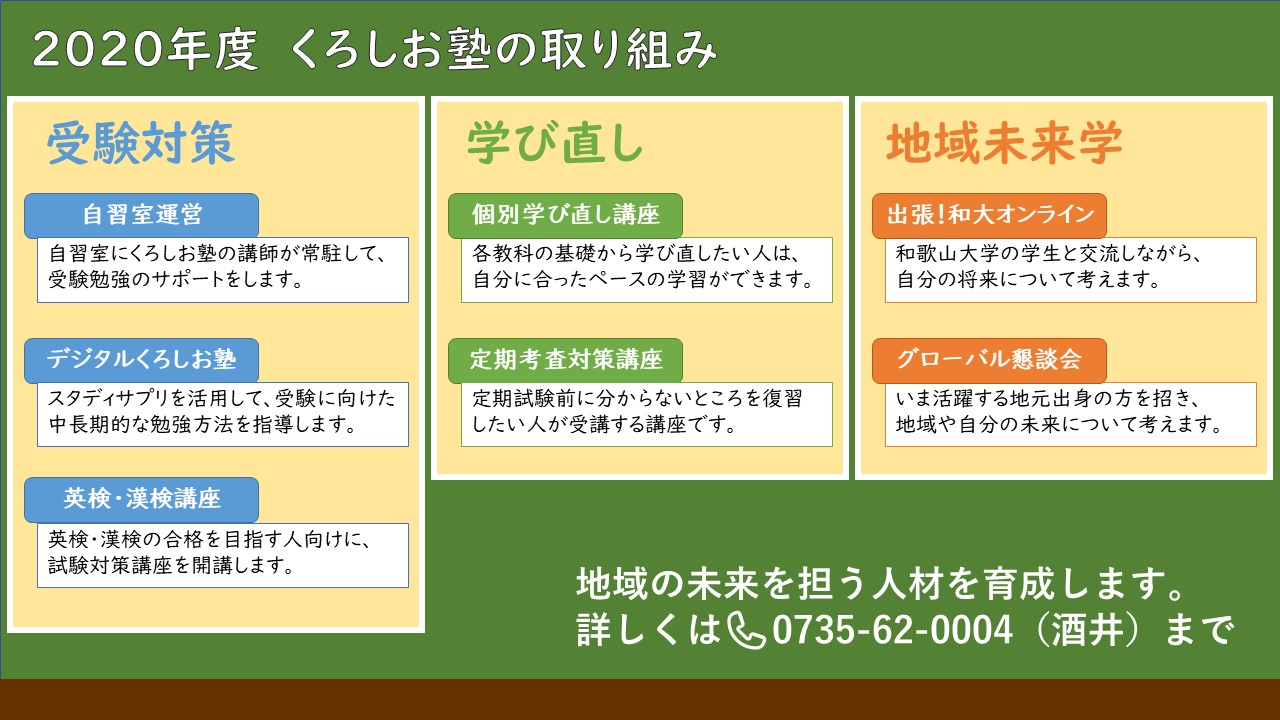 2020年度 くろしお塾の取り組み

受験対策

自習室運営

自習室にくろしお塾の講師が常駐して、受験勉強のサポートをします。

デジタルくろしお塾

スタディサプリを活用して、受験に向けた中長期的な勉強方法を指導します。

英検・漢検講座

英検・漢検の合格を目指す人向けに、試験対策講座を開講します。

学び直し

個別学び直し講座

各教科の基礎から学び直したい人は、自分に合ったペースの学習ができます。

定期考査対策講座

定期試験前に分からないところを復習したい人が受講する講座です。

地域未来学

出張!和大オンライン

和歌山大学の学生と交流しながら、自分の将来について考えます。

グローバル懇談会

いま活躍する地元出身の方を招き、地域や自分の未来について考えます。

地域の未来を担う人材を育成します。
詳しくは0735-62-0004（酒井）まで